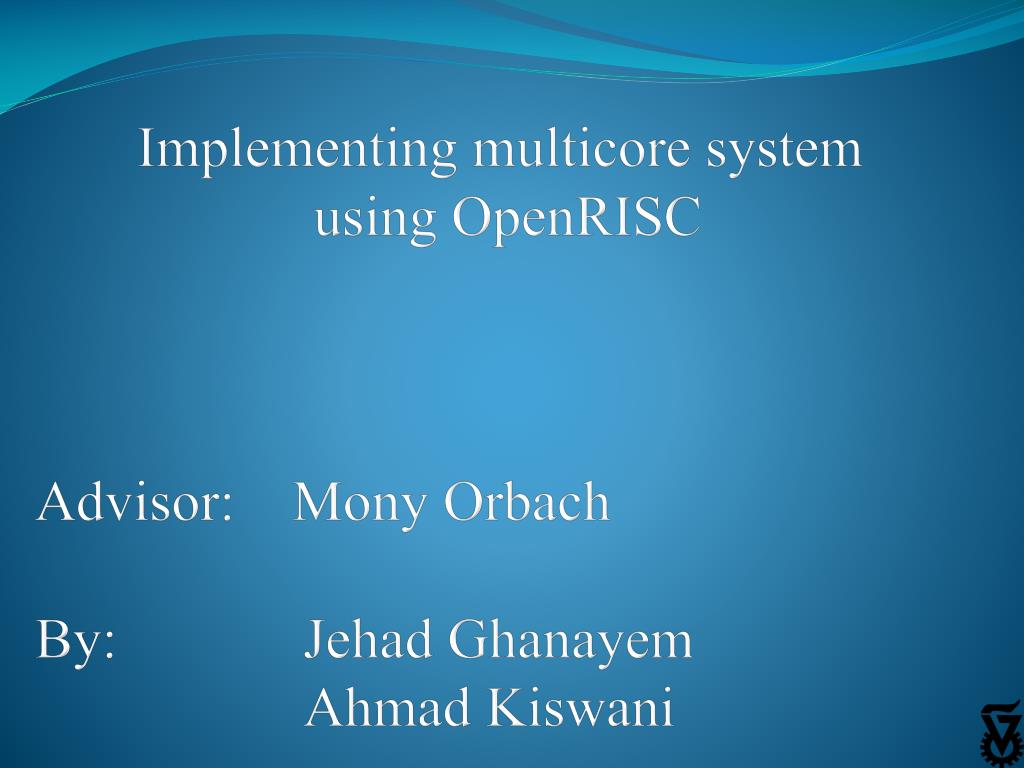 Implementing multicore system using OpenRISC

Advisor: Mony Orbach

By: Jehad Ghanayem
Ahmad Kiswani